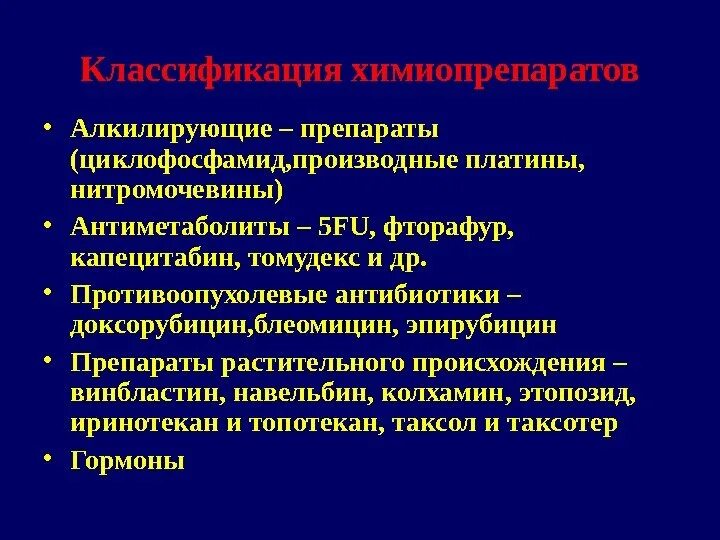 Классификация химиопрепаратов

• Алкилирующие – препараты (циклофосфамид,производные платины, нитромочевины)

• Антиметаболиты – 5FU, фторафур, капецитабин, томудекс и др.

• Противоопухолевые антибиотики – доксорубицин,блеомицин, эпирубицин

• Препараты растительного происхождения – винбластин, навельбин, колхамин, этопозид, иринотекан и топотекан, таксол и таксотер

• Гормоны